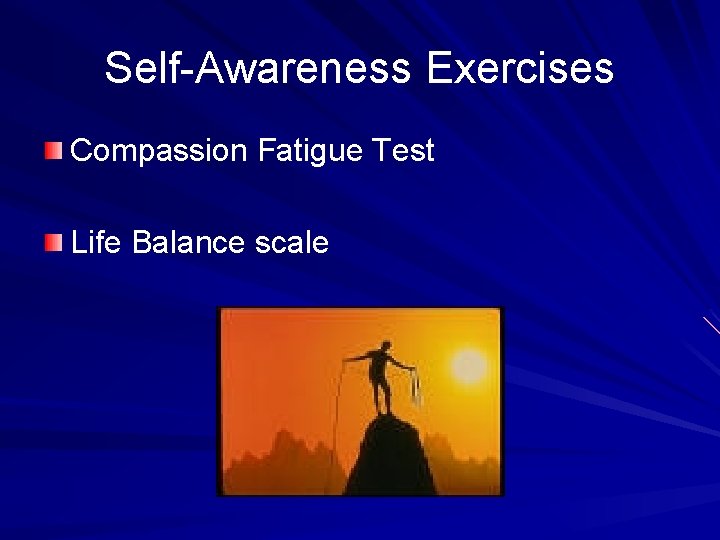 Self-Awareness Exercises

Compassion Fatigue Test

Life Balance scale